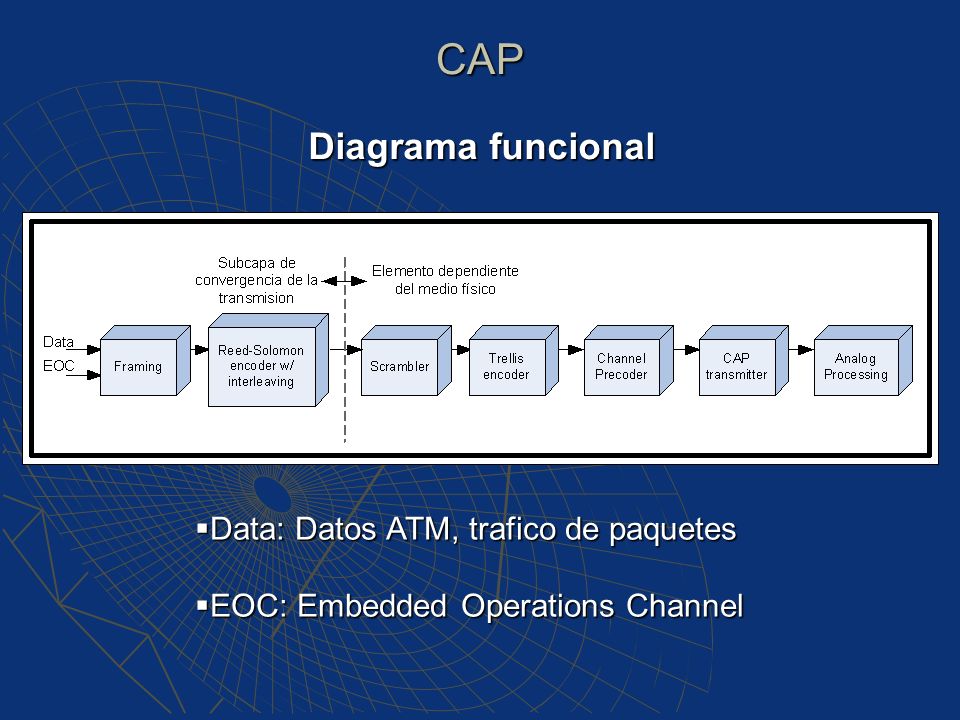 CAP

Diagrama funcional

Subcapa de convergencia de la transmision

Elemento dependiente del medio físico

Data

EOC

Framing

Reed-Solomon encoder w/ interleaving

Scrambler

Trellis encoder

Channel Precoder

CAP transmitter

Analog Processing

▪Data: Datos ATM, trafico de paquetes

▪EOC: Embedded Operations Channel